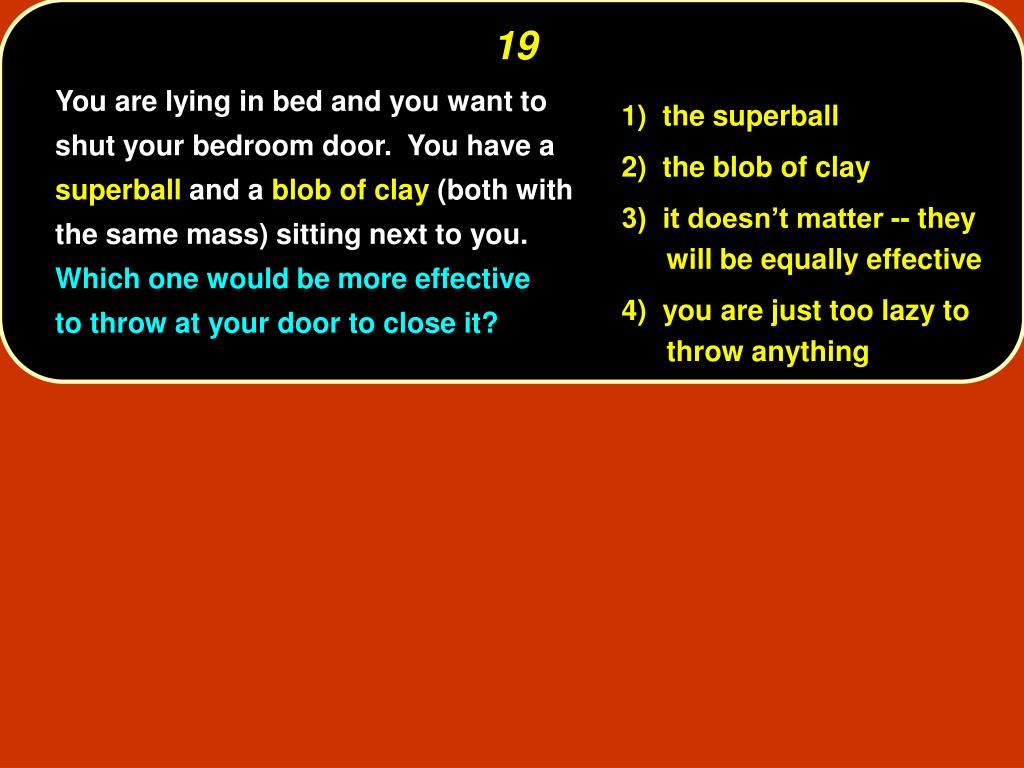 19

You are lying in bed and you want to shut your bedroom door. You have a superball and a blob of clay (both with the same mass) sitting next to you. Which one would be more effective to throw at your door to close it?

1) the superball
2) the blob of clay
3) it doesn’t matter -- they will be equally effective
4) you are just too lazy to throw anything